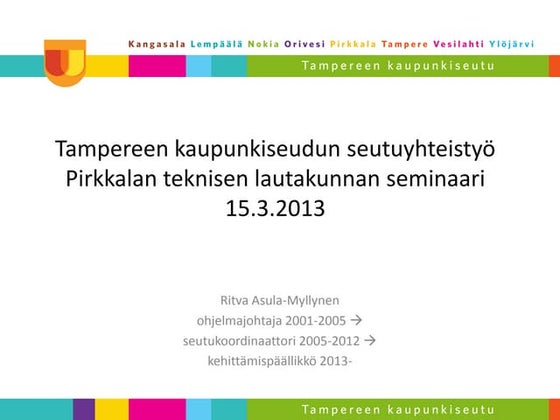 Kangasala Lempäälä Nokia Orivesi Pirkkala Tampere Vesilahti Ylöjärvi

Tampereen kaupunkiseutu

Tampereen kaupunkiseudun seutuyhteistyö
Pirkkalan teknisen lautakunnan seminaari
15.3.2013

Ritva Asula-Myllynen
ohjelmajohtaja 2001-2005 →
seutukoordinaattori 2005-2012 →
kehittämispäällikkö 2013-

Tampereen kaupunkiseutu